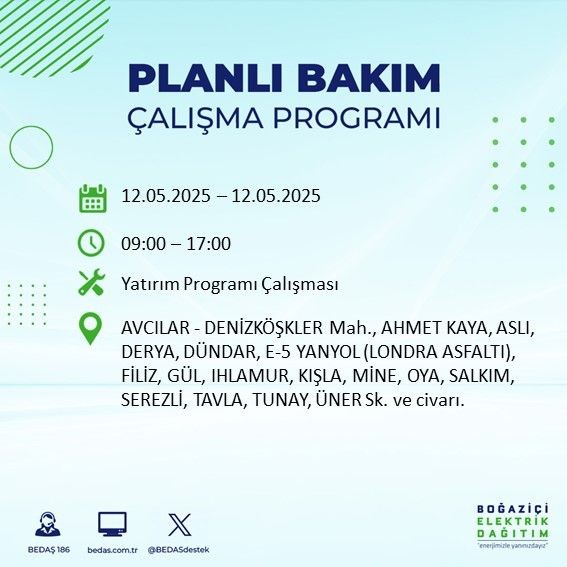 PLANLI BAKIM
ÇALIŞMA PROGRAMI

12.05.2025 – 12.05.2025

09:00 – 17:00

Yatırım Programı Çalışması

AVCILAR - DENİZKÖŞKLER Mah., AHMET KAYA, ASLI, DERYA, DÜNDAR, E-5 YANYOL (LONDRA ASFALTI), FİLİZ, GÜL, IHLAMUR, KIŞLA, MİNE, OYA, SALKIM, SEREZLİ, TAVLA, TUNAY, ÜNER Sk. ve civarı.

BEDAŞ 186
bedas.com.tr
@BEDASdestek

BOĞAZİÇİ
ELEKTRİK
DAĞITIM
"enerjimizle yanınızdayız"